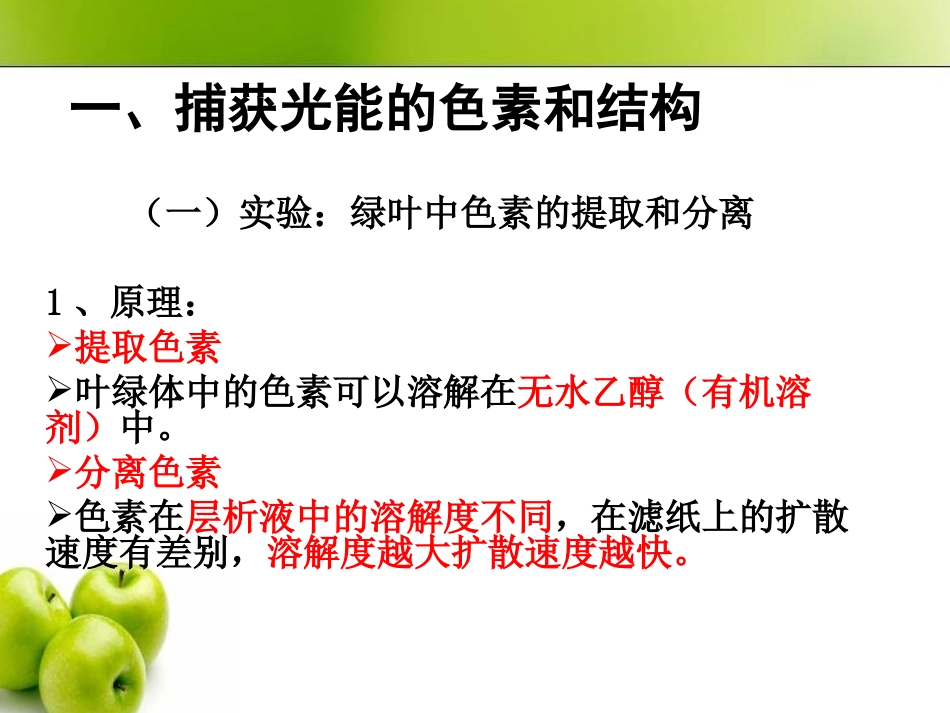 一、捕获光能的色素和结构

（一）实验：绿叶中色素的提取和分离

1、原理：

➢提取色素

➢叶绿体中的色素可以溶解在无水乙醇（有机溶剂）中。

➢分离色素

➢色素在层析液中的溶解度不同，在滤纸上的扩散速度有差别，溶解度越大扩散速度越快。